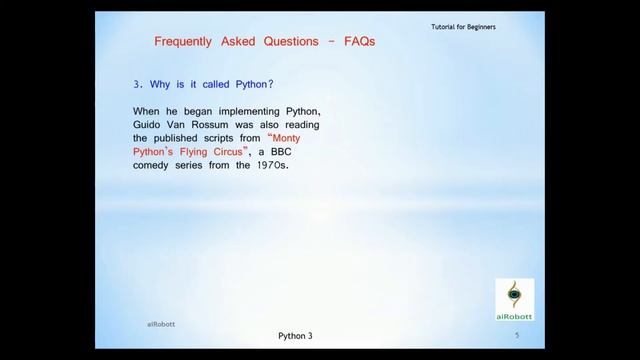 Tutorial for Beginners

Frequently Asked Questions – FAQs

3. Why is it called Python?

When he began implementing Python, Guido Van Rossum was also reading the published scripts from "Monty Python's Flying Circus", a BBC comedy series from the 1970s.

aiRobott

aiRobott

Python 3

5